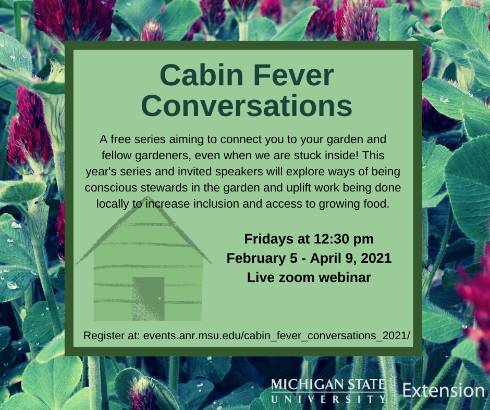 Cabin Fever Conversations

A free series aiming to connect you to your garden and fellow gardeners, even when we are stuck inside! This year's series and invited speakers will explore ways of being conscious stewards in the garden and uplift work being done locally to increase inclusion and access to growing food.

Fridays at 12:30 pm
February 5 - April 9, 2021
Live zoom webinar

Register at: events.anr.msu.edu/cabin_fever_conversations_2021/

MICHIGAN STATE UNIVERSITY Extension